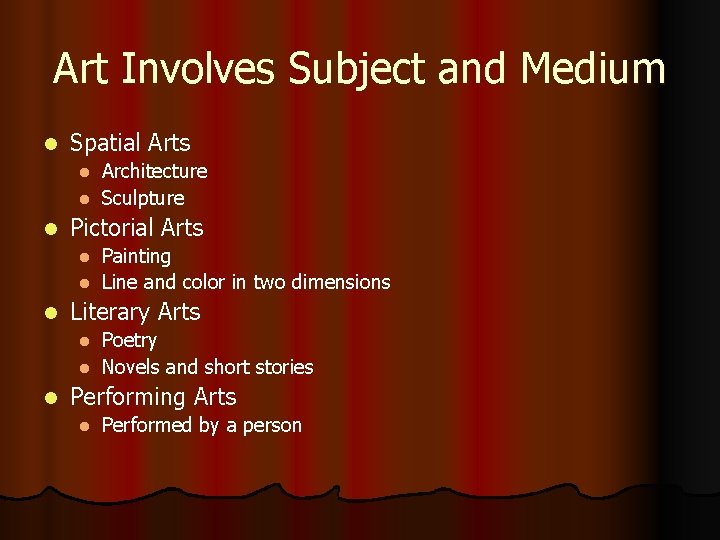 Art Involves Subject and Medium

- Spatial Arts
  - Architecture
  - Sculpture
- Pictorial Arts
  - Painting
  - Line and color in two dimensions
- Literary Arts
  - Poetry
  - Novels and short stories
- Performing Arts
  - Performed by a person